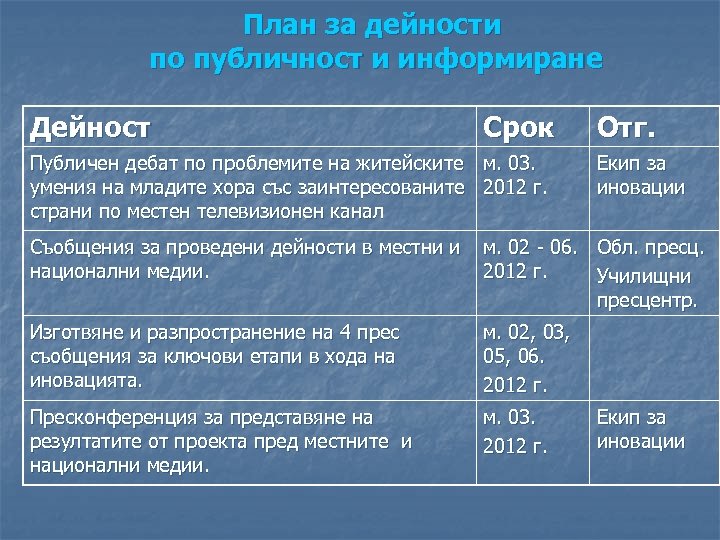 План за дейности
по публичност и информиране

| Дейност | Срок | Отг. |
|---|---|---|
| Публичен дебат по проблемите на житейските умения на младите хора със заинтересованите страни по местен телевизионен канал | м. 03. 2012 г. | Екип за иновации |
| Съобщения за проведени дейности в местни и национални медии. | м. 02 - 06. 2012 г. | Обл. пресц. Училищни пресцентр. |
| Изготвяне и разпространение на 4 прес съобщения за ключови етапи в хода на иновацията. | м. 02, 03, 05, 06. 2012 г. | |
| Пресконференция за представяне на резултатите от проекта пред местните и национални медии. | м. 03. 2012 г. | Екип за иновации |